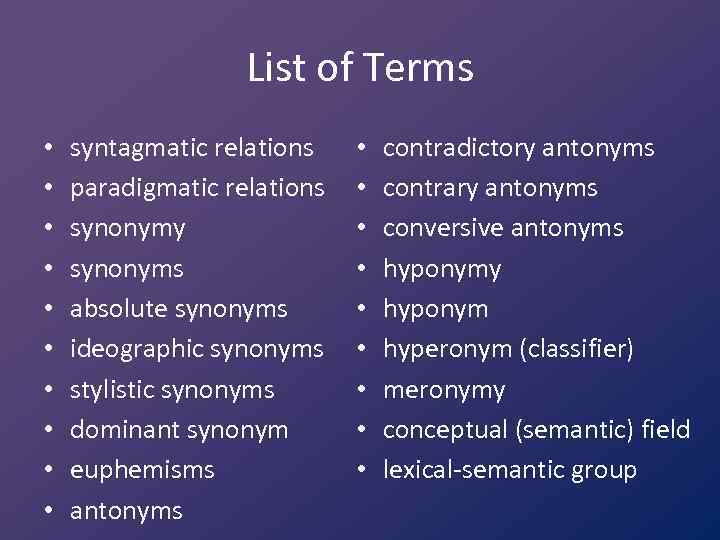 List of Terms

• syntagmatic relations
• paradigmatic relations
• synonymy
• synonyms
• absolute synonyms
• ideographic synonyms
• stylistic synonyms
• dominant synonym
• euphemisms
• antonyms

• contradictory antonyms
• contrary antonyms
• conversive antonyms
• hyponymy
• hyponym
• hyperonym (classifier)
• meronymy
• conceptual (semantic) field
• lexical-semantic group